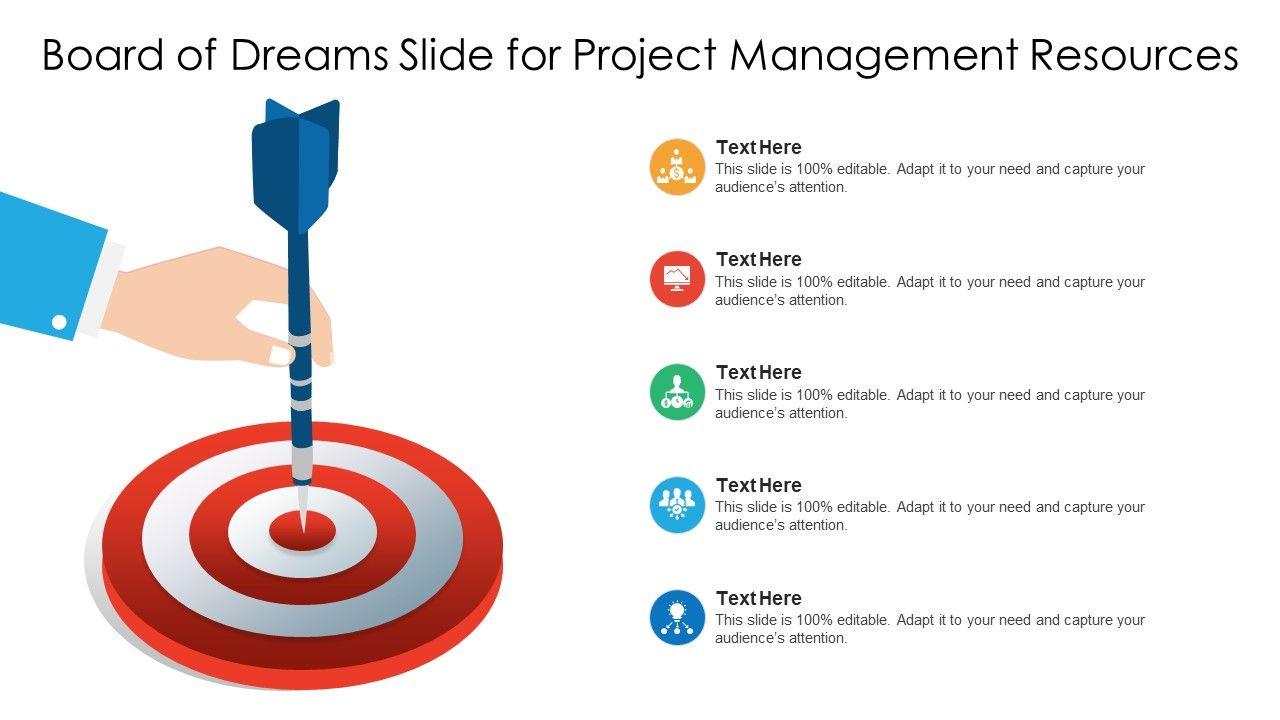 Board of Dreams Slide for Project Management Resources

Text Here
This slide is 100% editable. Adapt it to your need and capture your audience's attention.

Text Here
This slide is 100% editable. Adapt it to your need and capture your audience's attention.

Text Here
This slide is 100% editable. Adapt it to your need and capture your audience's attention.

Text Here
This slide is 100% editable. Adapt it to your need and capture your audience's attention.

Text Here
This slide is 100% editable. Adapt it to your need and capture your audience's attention.